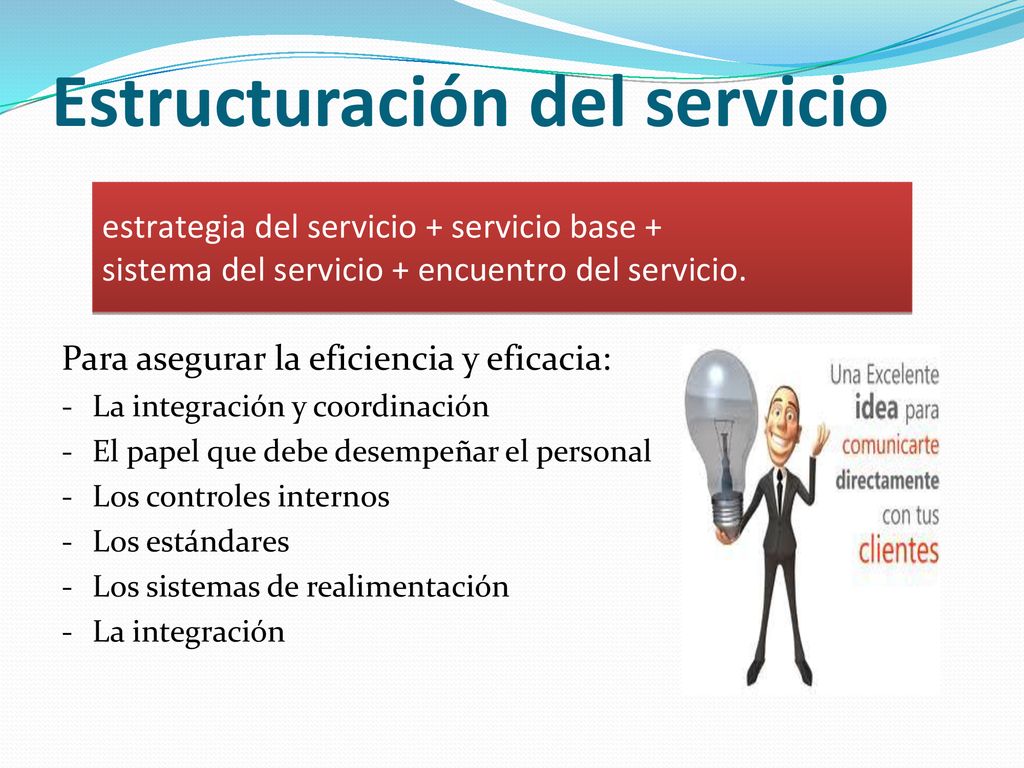 Estructuración del servicio

estrategia del servicio + servicio base + sistema del servicio + encuentro del servicio.

Para asegurar la eficiencia y eficacia:
- La integración y coordinación
- El papel que debe desempeñar el personal
- Los controles internos
- Los estándares
- Los sistemas de realimentación
- La integración

Una Excelente idea para comunicarte directamente con tus clientes